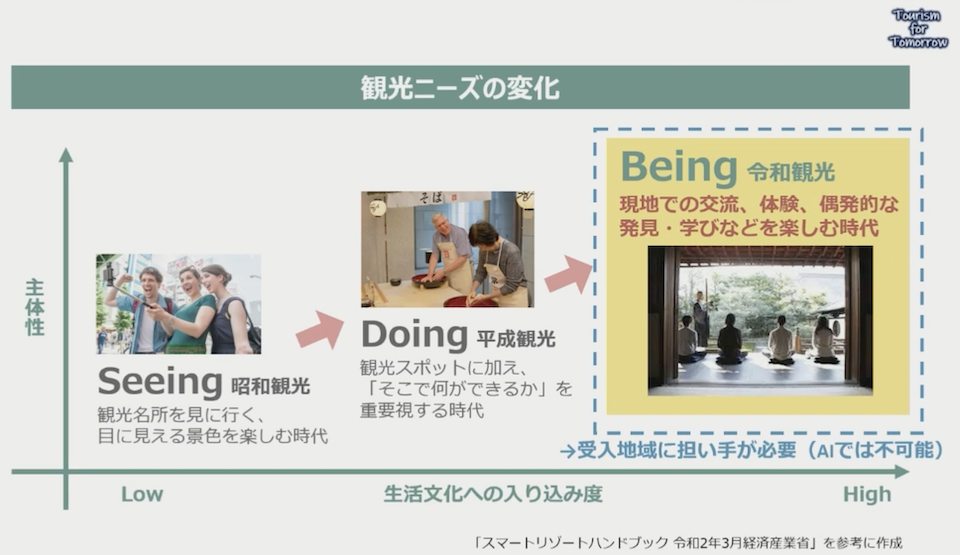 Tourism for Tomorrow

観光ニーズの変化

主体性

Seeing 昭和観光
観光名所を見に行く、目に見える景色を楽しむ時代

そば

Doing 平成観光
観光スポットに加え、「そこで何ができるか」を重要視する時代

Being 令和観光
現地での交流、体験、偶発的な発見・学びなどを楽しむ時代

→受入地域に担い手が必要（AIでは不可能）

Low 生活文化への入り込み度 High

「スマートリゾートハンドブック 令和2年3月経済産業省」を参考に作成